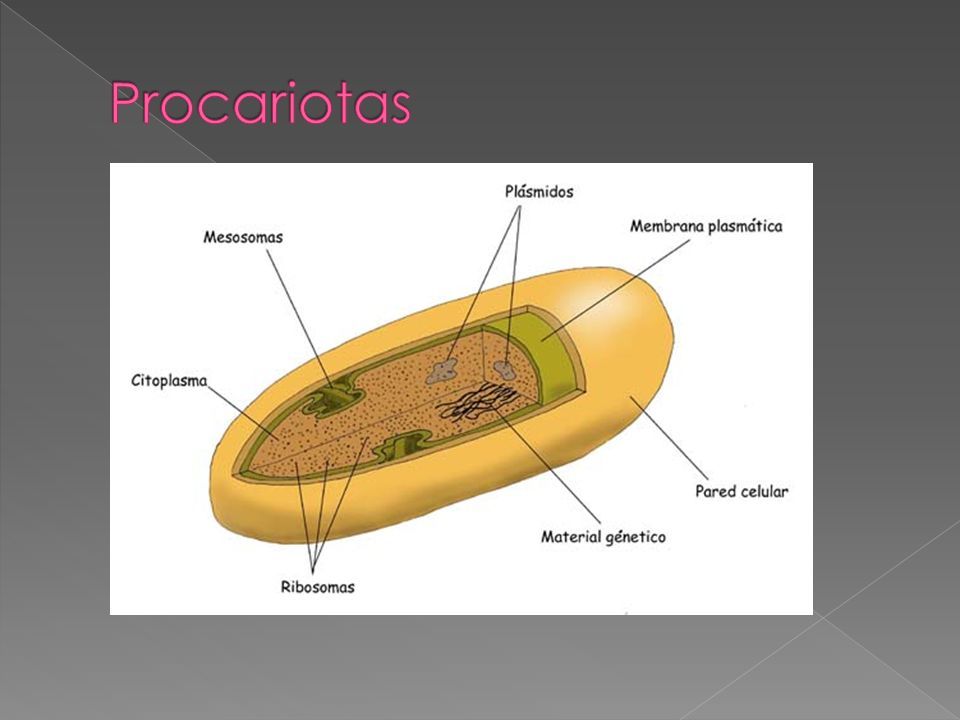 Procariotas

Plásmidos
Mesosomas
Membrana plasmática
Citoplasma
Pared celular
Material génetico
Ribosomas